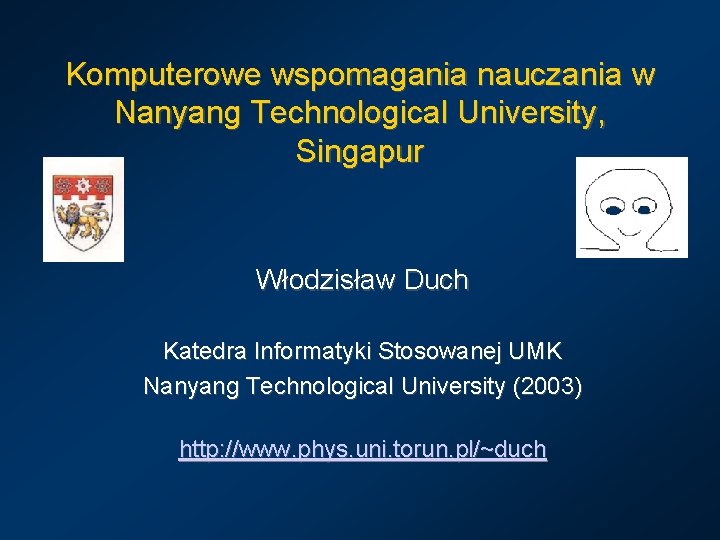 Komputerowe wspomagania nauczania w Nanyang Technological University, Singapur

Włodzisław Duch

Katedra Informatyki Stosowanej UMK
Nanyang Technological University (2003)

http://www.phys.uni.torun.pl/~duch